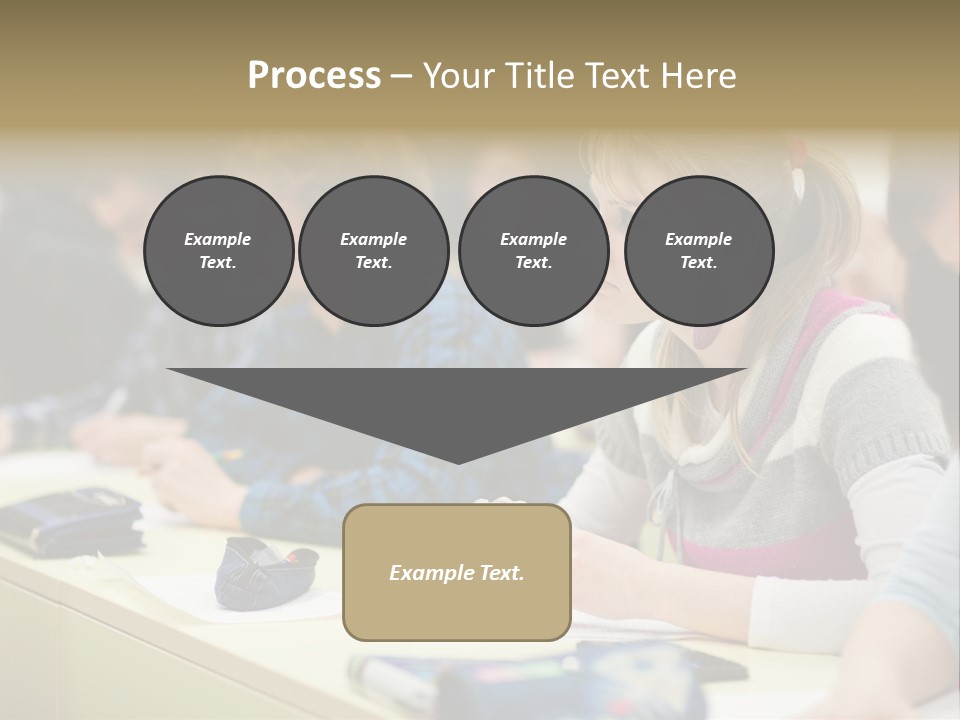 Process – Your Title Text Here

Example Text.

Example Text.

Example Text.

Example Text.

Example Text.